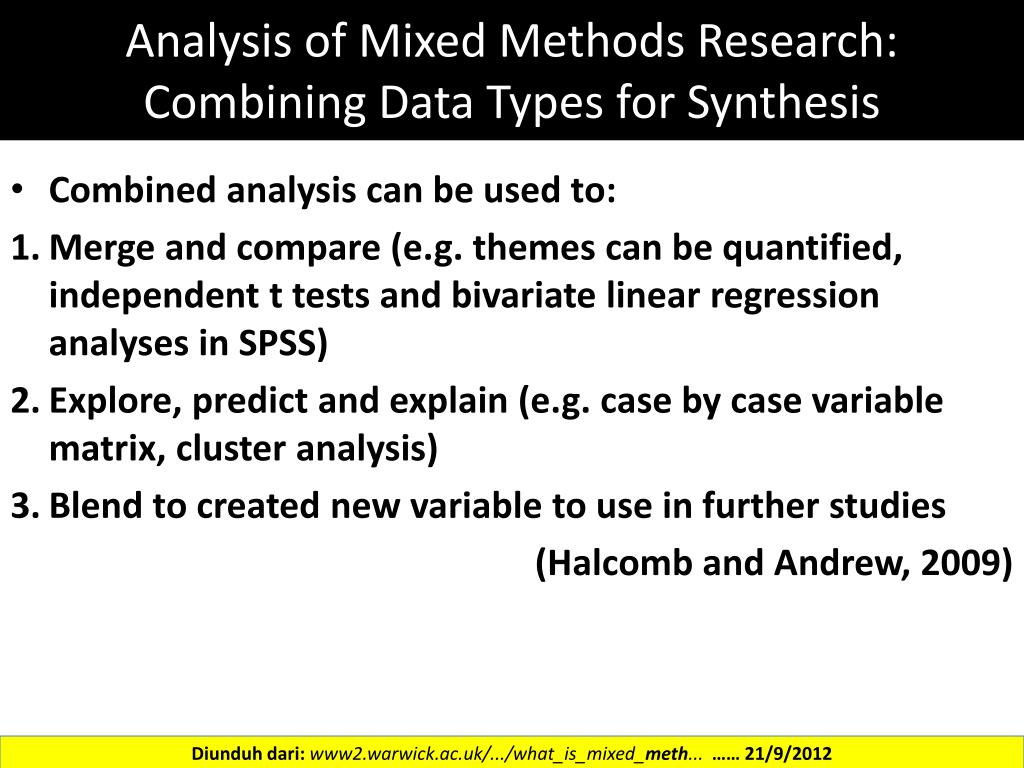 Analysis of Mixed Methods Research: Combining Data Types for Synthesis

• Combined analysis can be used to:

1. Merge and compare (e.g. themes can be quantified, independent t tests and bivariate linear regression analyses in SPSS)

2. Explore, predict and explain (e.g. case by case variable matrix, cluster analysis)

3. Blend to created new variable to use in further studies

(Halcomb and Andrew, 2009)

Diunduh dari: www2.warwick.ac.uk/.../what_is_mixed_meth... …… 21/9/2012